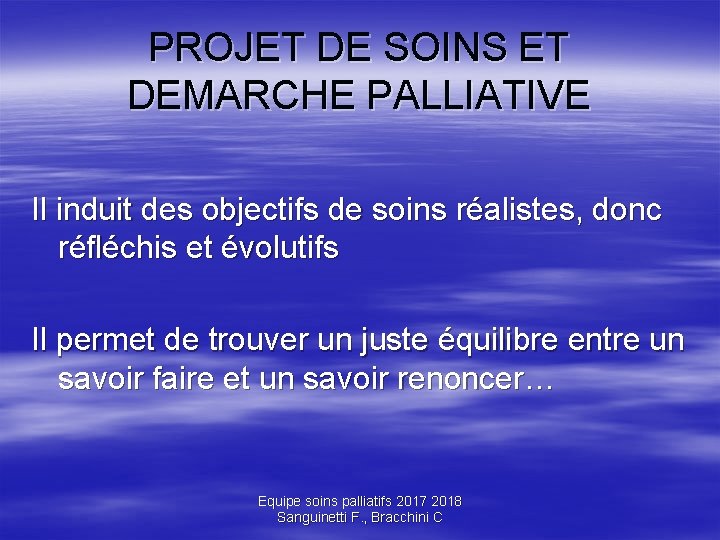 PROJET DE SOINS ET DEMARCHE PALLIATIVE

Il induit des objectifs de soins réalistes, donc réfléchis et évolutifs

Il permet de trouver un juste équilibre entre un savoir faire et un savoir renoncer…

Equipe soins palliatifs 2017 2018
Sanguinetti F., Bracchini C